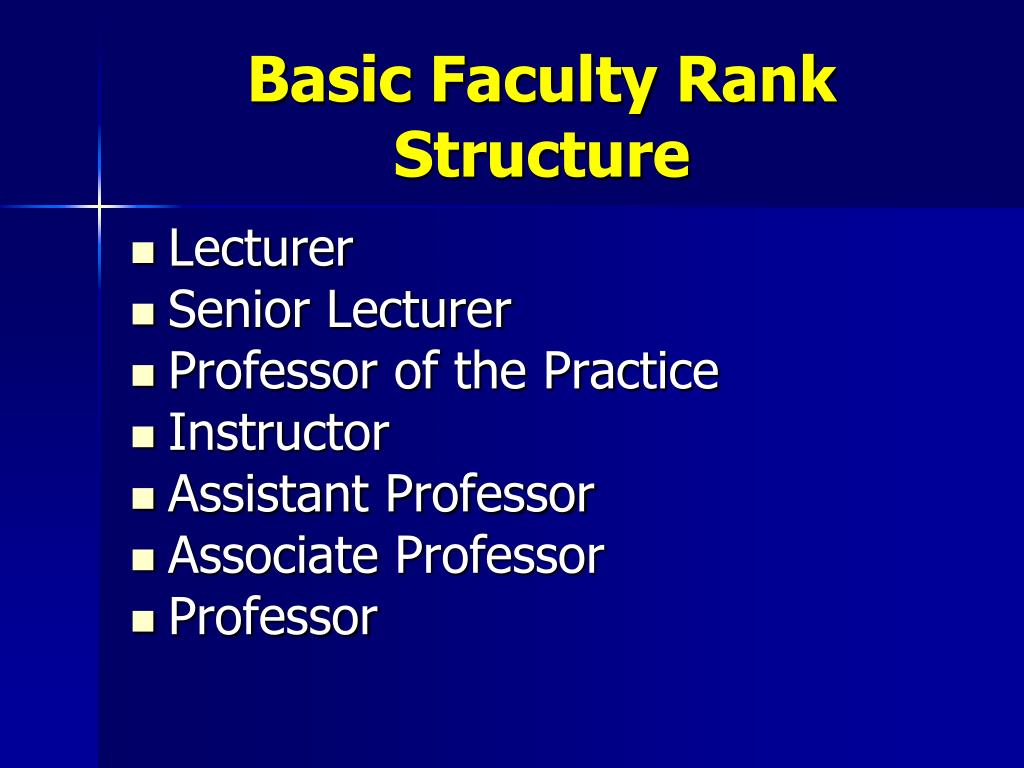 Basic Faculty Rank Structure

- Lecturer
- Senior Lecturer
- Professor of the Practice
- Instructor
- Assistant Professor
- Associate Professor
- Professor